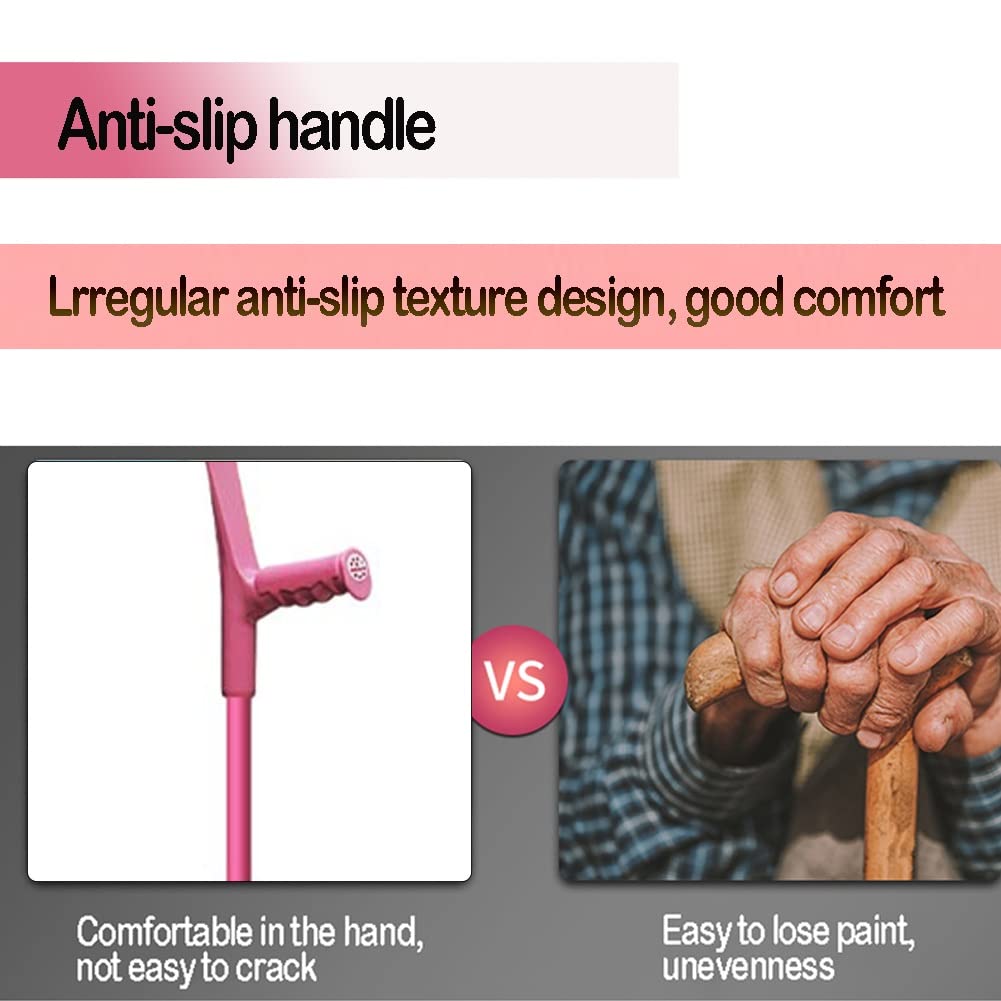 Anti-slip handle

Lrregular anti-slip texture design, good comfort

VS

Comfortable in the hand, not easy to crack

Easy to lose paint, unevenness